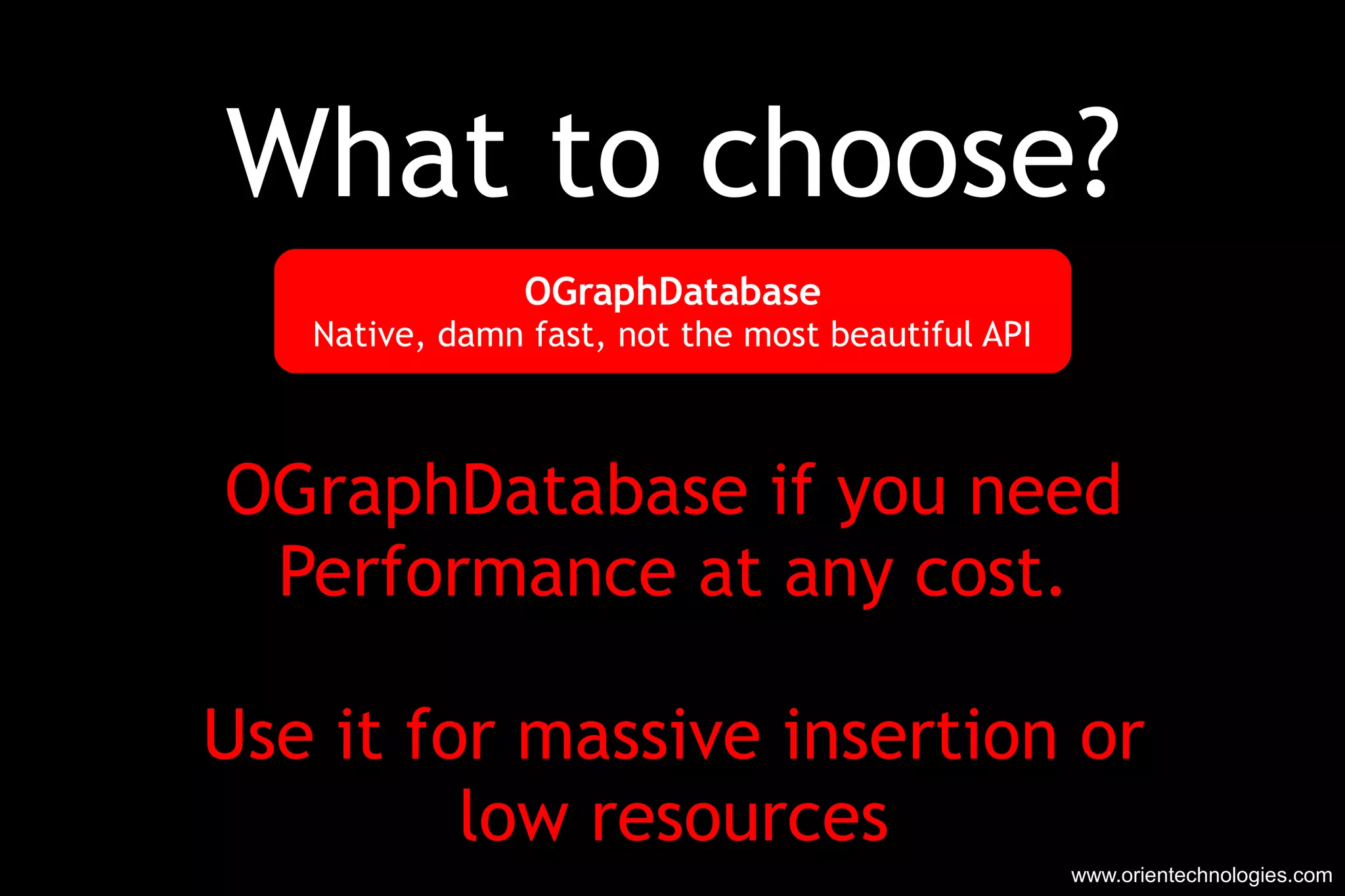 What to choose?

OGraphDatabase
Native, damn fast, not the most beautiful API

OGraphDatabase if you need Performance at any cost.

Use it for massive insertion or low resources

www.orientechnologies.com